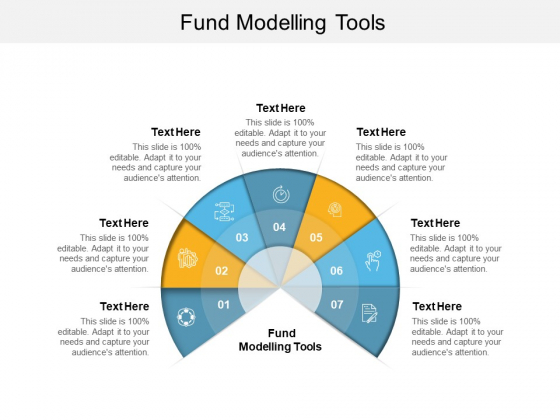 Fund Modelling Tools

Text Here
This slide is 100% editable. Adapt it to your needs and capture your audience's attention.

Text Here
This slide is 100% editable. Adapt it to your needs and capture your audience's attention.

Text Here
This slide is 100% editable. Adapt it to your needs and capture your audience's attention.

Text Here
This slide is 100% editable. Adapt it to your needs and capture your audience's attention.

Text Here
This slide is 100% editable. Adapt it to your needs and capture your audience's attention.

Text Here
This slide is 100% editable. Adapt it to your needs and capture your audience's attention.

Text Here
This slide is 100% editable. Adapt it to your needs and capture your audience's attention.

01
02
03
04
05
06
07

Fund Modelling Tools